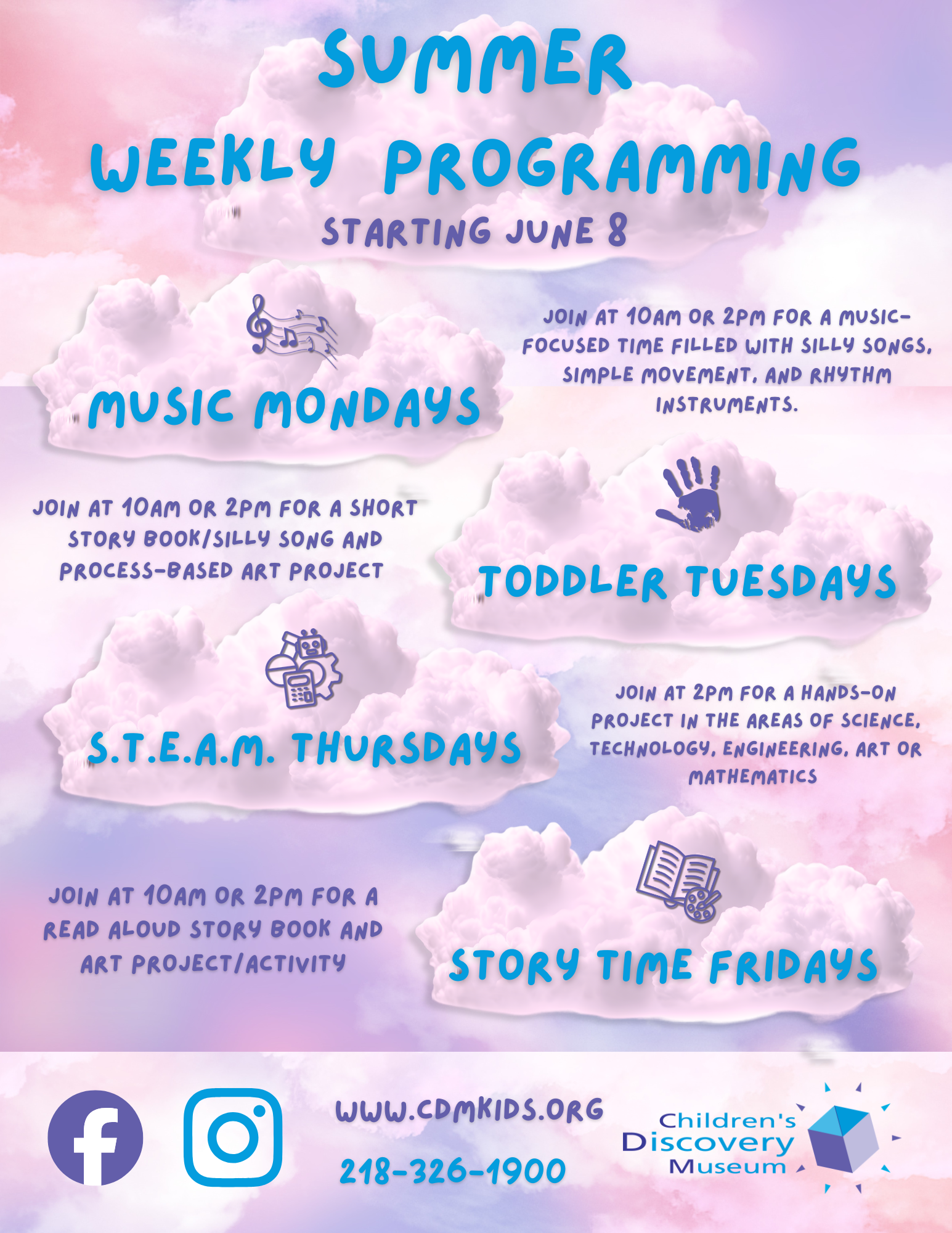 SUMMER WEEKLY PROGRAMMING

STARTING JUNE 8

MUSIC MONDAYS

JOIN AT 10AM OR 2PM FOR A MUSIC-FOCUSED TIME FILLED WITH SILLY SONGS, SIMPLE MOVEMENT, AND RHYTHM INSTRUMENTS.

JOIN AT 10AM OR 2PM FOR A SHORT STORY BOOK/SILLY SONG AND PROCESS-BASED ART PROJECT

TODDLER TUESDAYS

S.T.E.A.M. THURSDAYS

JOIN AT 2PM FOR A HANDS-ON PROJECT IN THE AREAS OF SCIENCE, TECHNOLOGY, ENGINEERING, ART OR MATHEMATICS

JOIN AT 10AM OR 2PM FOR A READ ALOUD STORY BOOK AND ART PROJECT/ACTIVITY

STORY TIME FRIDAYS

WWW.CDMKIDS.ORG

218-326-1900

Children's Discovery Museum